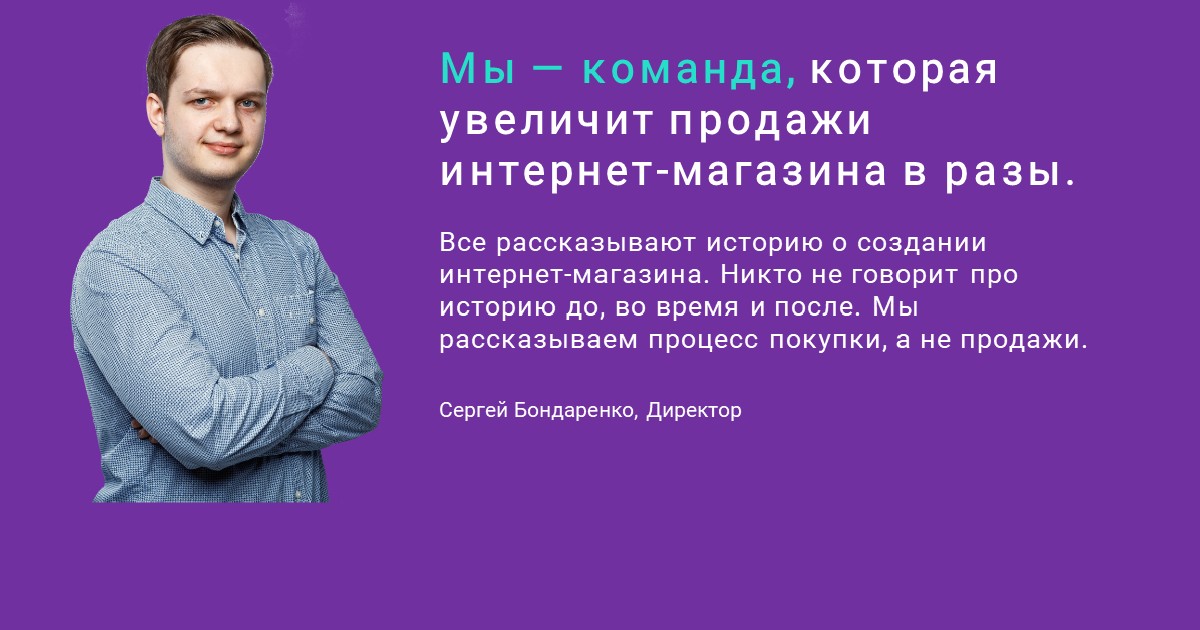 Мы — команда, которая увеличит продажи интернет-магазина в разы.

Все рассказывают историю о создании интернет-магазина. Никто не говорит про историю до, во время и после. Мы рассказываем процесс покупки, а не продажи.

Сергей Бондаренко, Директор